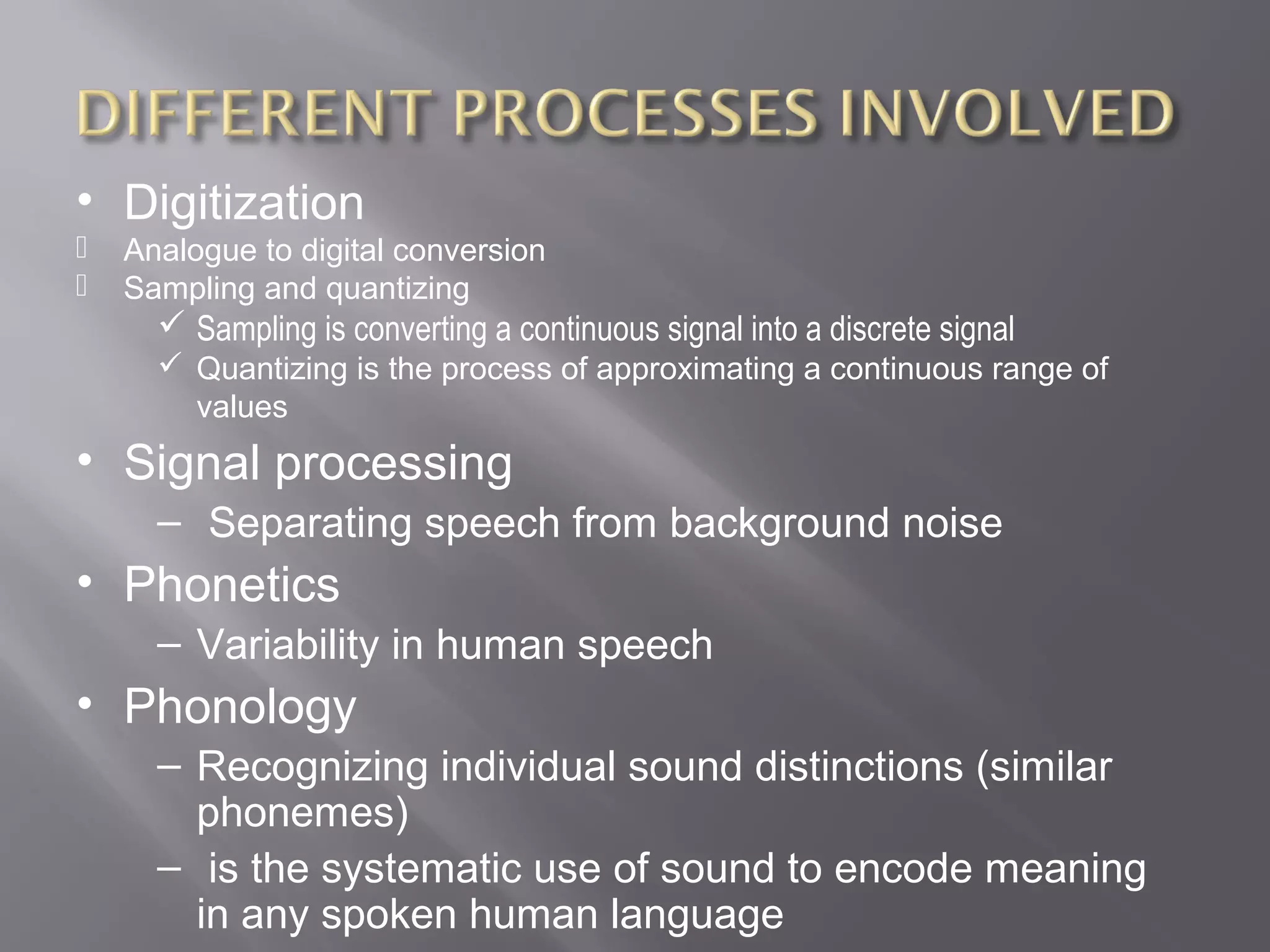 DIFFERENT PROCESSES INVOLVED

• Digitization

Analogue to digital conversion

Sampling and quantizing

✓ Sampling is converting a continuous signal into a discrete signal

✓ Quantizing is the process of approximating a continuous range of values

• Signal processing

– Separating speech from background noise

• Phonetics

– Variability in human speech

• Phonology

– Recognizing individual sound distinctions (similar phonemes)

– is the systematic use of sound to encode meaning in any spoken human language